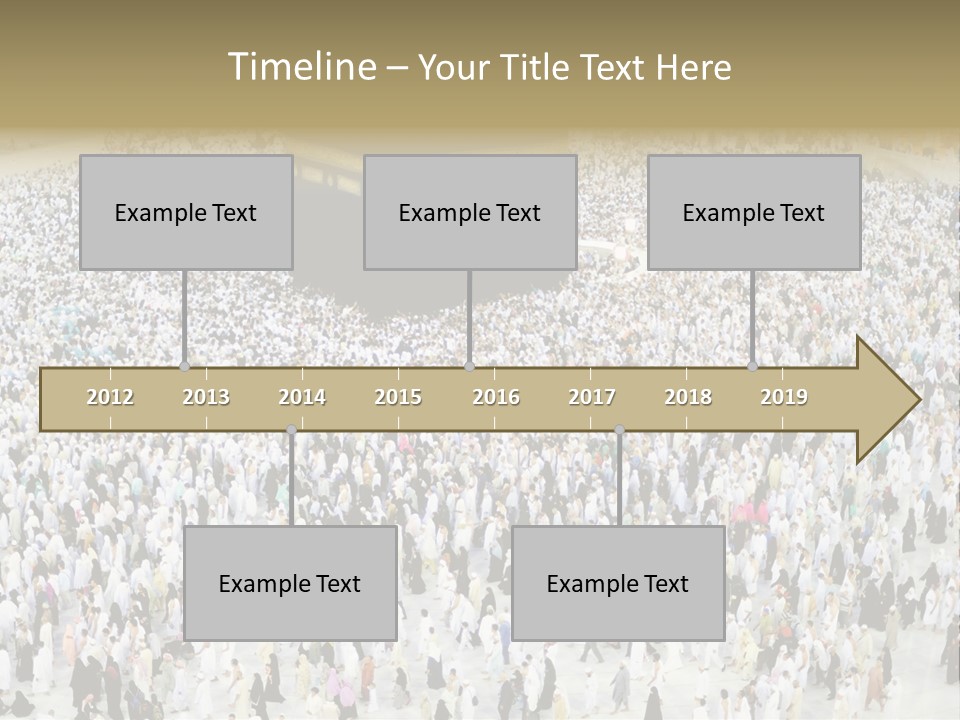 Timeline – Your Title Text Here

Example Text

Example Text

Example Text

2012 2013 2014 2015 2016 2017 2018 2019

Example Text

Example Text